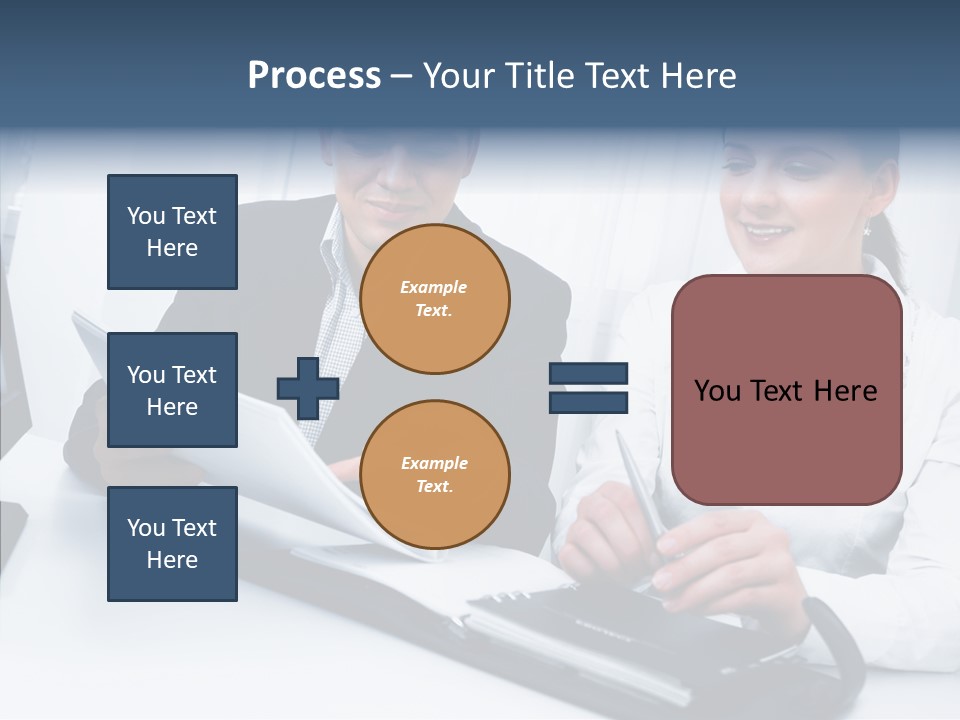 Process – Your Title Text Here

You Text Here

You Text Here

You Text Here

Example Text.

Example Text.

You Text Here